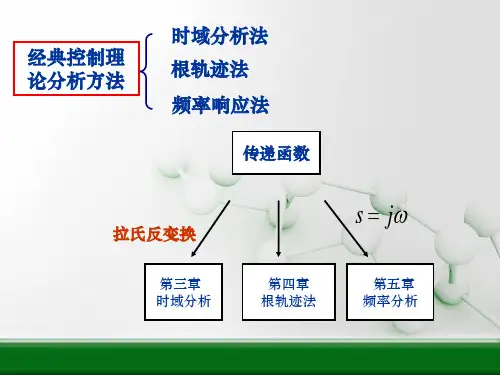 经典控制理论分析方法

时域分析法
根轨迹法
频率响应法

传递函数

拉氏反变换

$s = j\omega$

第三章
时域分析

第四章
根轨迹法

第五章
频率分析